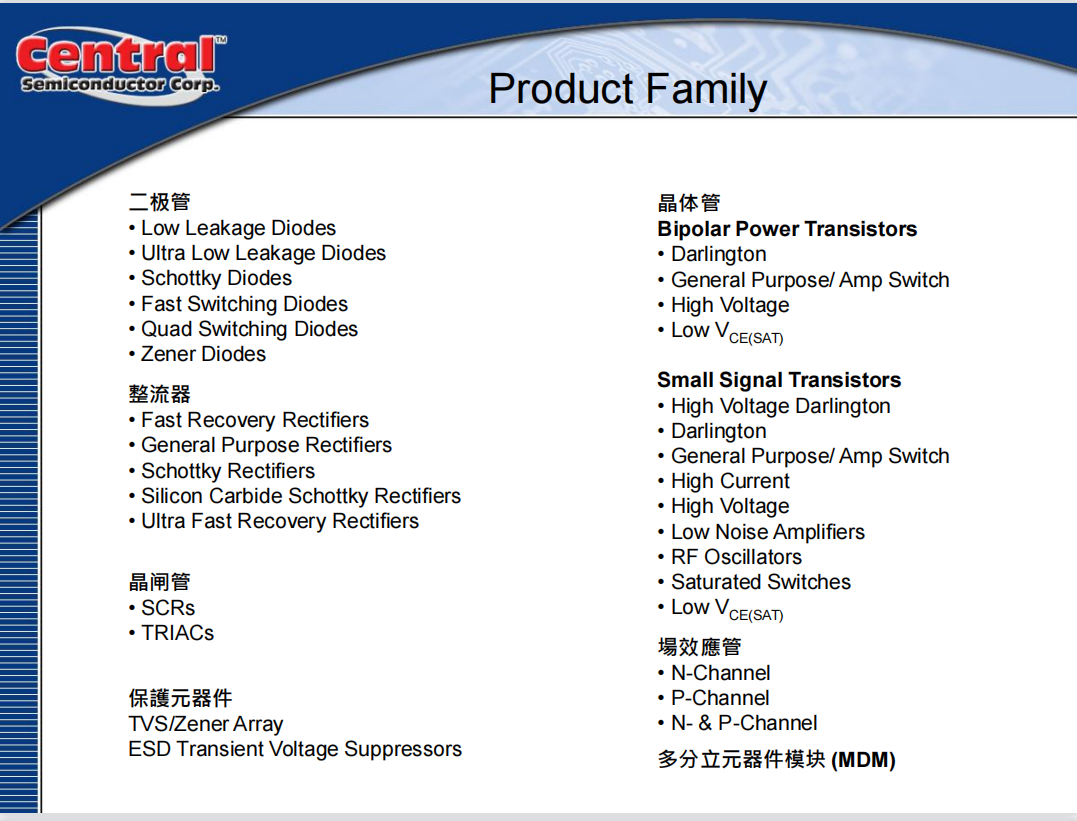 Central™
Semiconductor Corp.

Product Family

二极管
• Low Leakage Diodes
• Ultra Low Leakage Diodes
• Schottky Diodes
• Fast Switching Diodes
• Quad Switching Diodes
• Zener Diodes

整流器
• Fast Recovery Rectifiers
• General Purpose Rectifiers
• Schottky Rectifiers
• Silicon Carbide Schottky Rectifiers
• Ultra Fast Recovery Rectifiers

晶闸管
• SCRs
• TRIACs

保護元器件
TVS/Zener Array
ESD Transient Voltage Suppressors

晶体管
Bipolar Power Transistors
• Darlington
• General Purpose/ Amp Switch
• High Voltage
• Low $V_{CE(SAT)}$

Small Signal Transistors
• High Voltage Darlington
• Darlington
• General Purpose/ Amp Switch
• High Current
• High Voltage
• Low Noise Amplifiers
• RF Oscillators
• Saturated Switches
• Low $V_{CE(SAT)}$

場效應管
• N-Channel
• P-Channel
• N- & P-Channel

多分立元器件模块 (MDM)